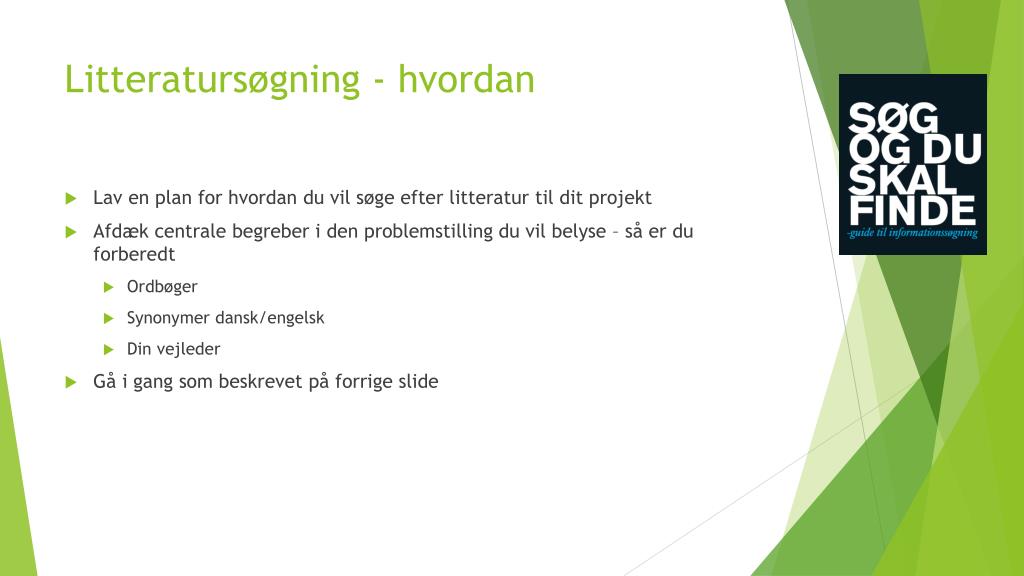 Litteratursøgning - hvordan

Lav en plan for hvordan du vil søge efter litteratur til dit projekt

Afdæk centrale begreber i den problemstilling du vil belyse – så er du forberedt

Ordbøger

Synonymer dansk/engelsk

Din vejleder

Gå i gang som beskrevet på forrige slide

SØG OG DU SKAL FINDE
-guide til informationssøgning